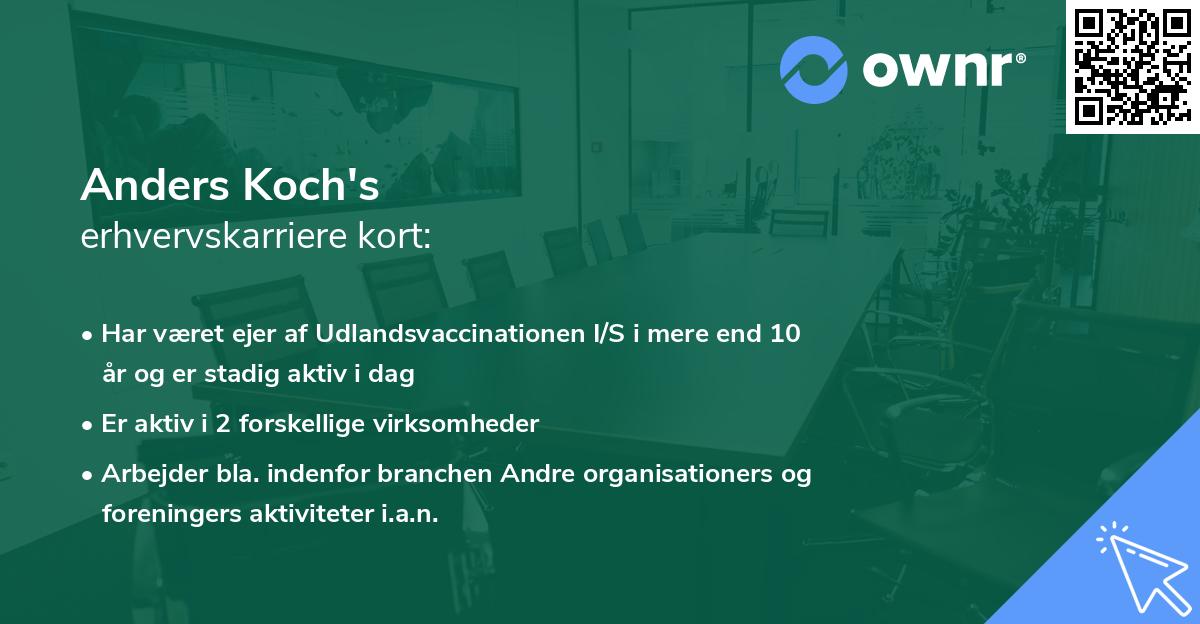 ownr®

Anders Koch's
erhvervskarriere kort:

• Har været ejer af Udlandsvaccinationen I/S i mere end 10 år og er stadig aktiv i dag
• Er aktiv i 2 forskellige virksomheder
• Arbejder bla. indenfor branchen Andre organisationers og foreningers aktiviteter i.a.n.